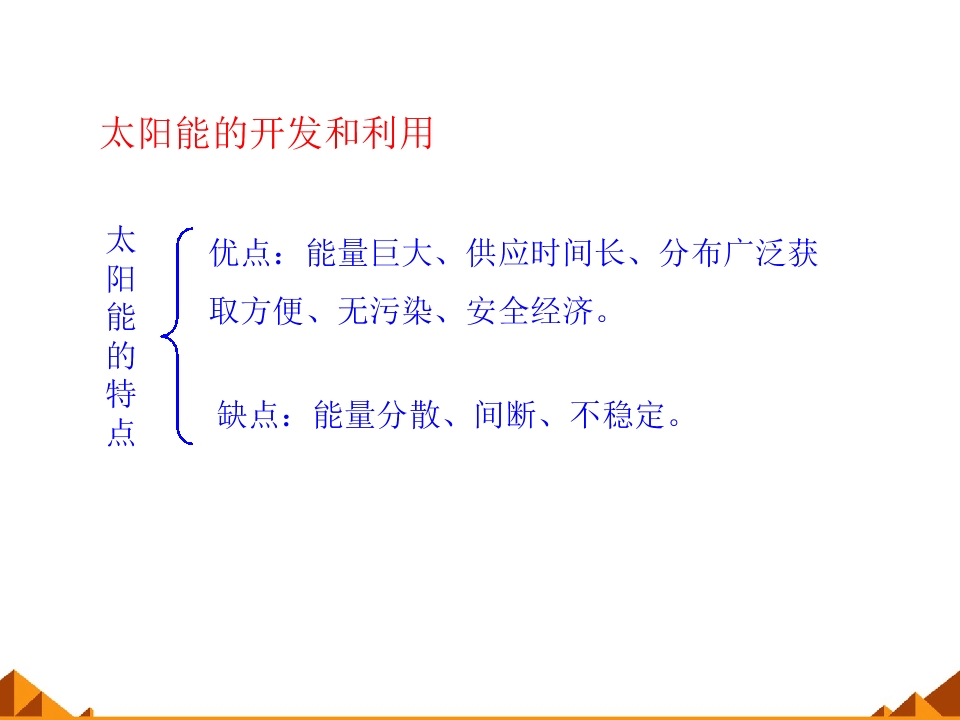 太阳能的开发和利用

太阳能的特点

优点：能量巨大、供应时间长、分布广泛获取方便、无污染、安全经济。

缺点：能量分散、间断、不稳定。